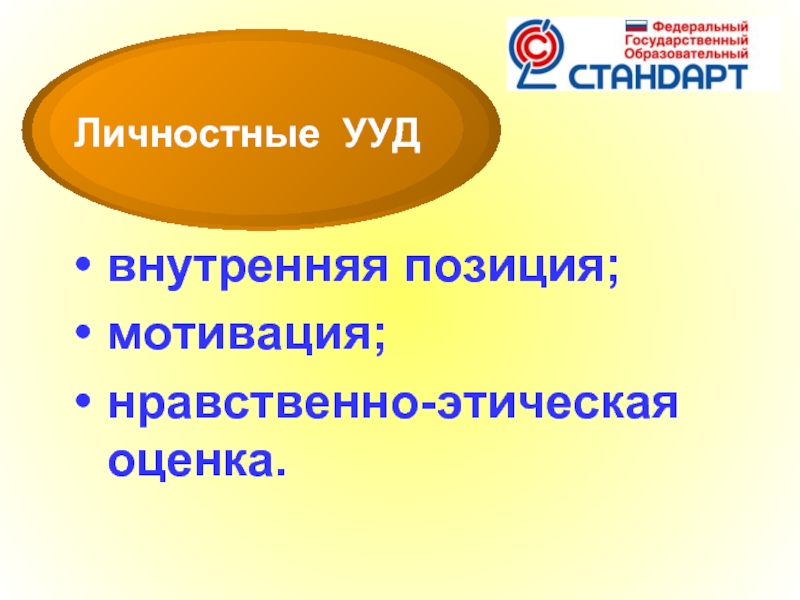 Федеральный
Государственный
Образовательный
СТАНДАРТ

Личностные УУД

• внутренняя позиция;
• мотивация;
• нравственно-этическая оценка.